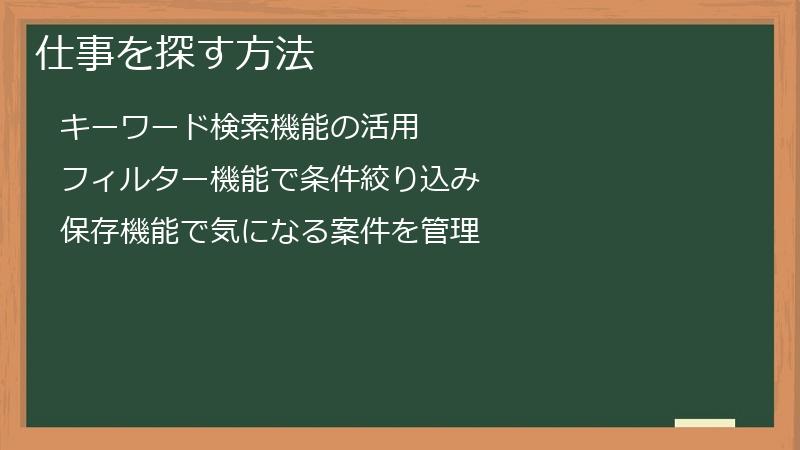 仕事を探す方法

キーワード検索機能の活用

フィルター機能で条件絞り込み

保存機能で気になる案件を管理